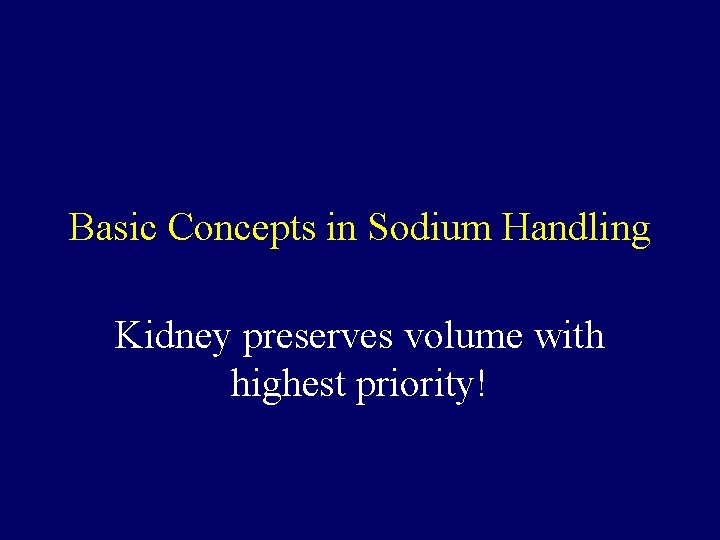 Basic Concepts in Sodium Handling

Kidney preserves volume with highest priority!